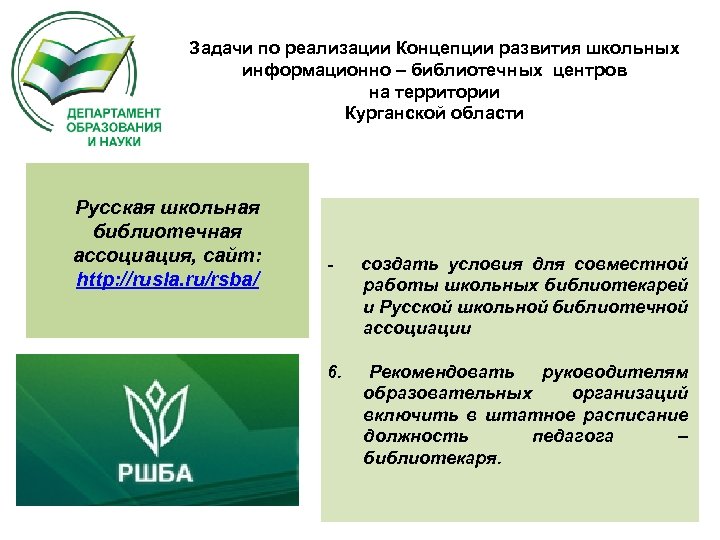 ДЕПАРТАМЕНТ ОБРАЗОВАНИЯ И НАУКИ

Задачи по реализации Концепции развития школьных информационно – библиотечных центров на территории Курганской области

Русская школьная библиотечная ассоциация, сайт: http://rusla.ru/rsba/

РШБА

- создать условия для совместной работы школьных библиотекарей и Русской школьной библиотечной ассоциации

6. Рекомендовать руководителям образовательных организаций включить в штатное расписание должность педагога – библиотекаря.